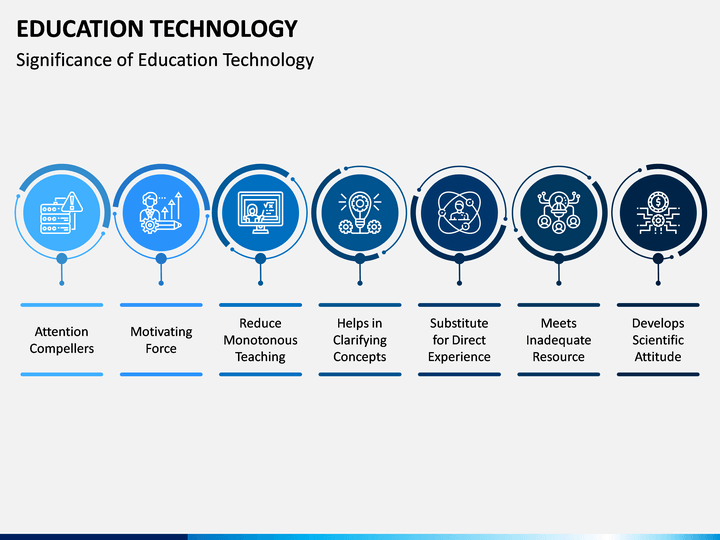 EDUCATION TECHNOLOGY

Significance of Education Technology

Attention Compellers

Motivating Force

Reduce Monotonous Teaching

Helps in Clarifying Concepts

Substitute for Direct Experience

Meets Inadequate Resource

Develops Scientific Attitude